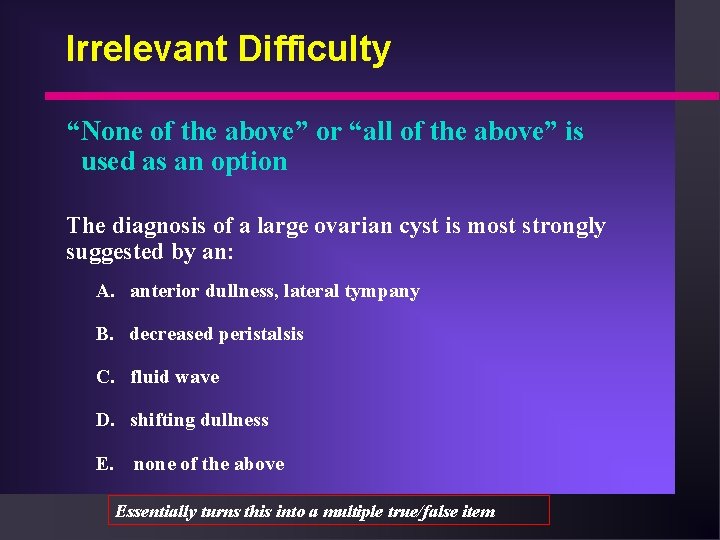 Irrelevant Difficulty

“None of the above” or “all of the above” is used as an option

The diagnosis of a large ovarian cyst is most strongly suggested by an:

A. anterior dullness, lateral tympany

B. decreased peristalsis

C. fluid wave

D. shifting dullness

E. none of the above

Essentially turns this into a multiple true/false item